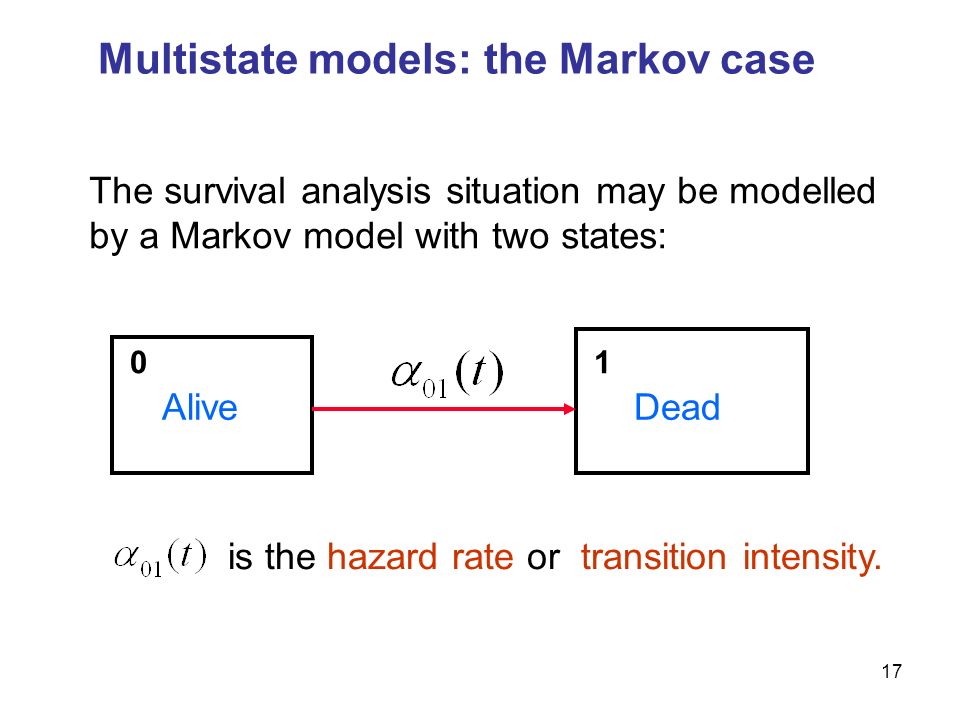 Multistate models: the Markov case

The survival analysis situation may be modelled by a Markov model with two states:

0
Alive

$\alpha_{01}(t)$

1
Dead

$\alpha_{01}(t)$ is the hazard rate or transition intensity.

17